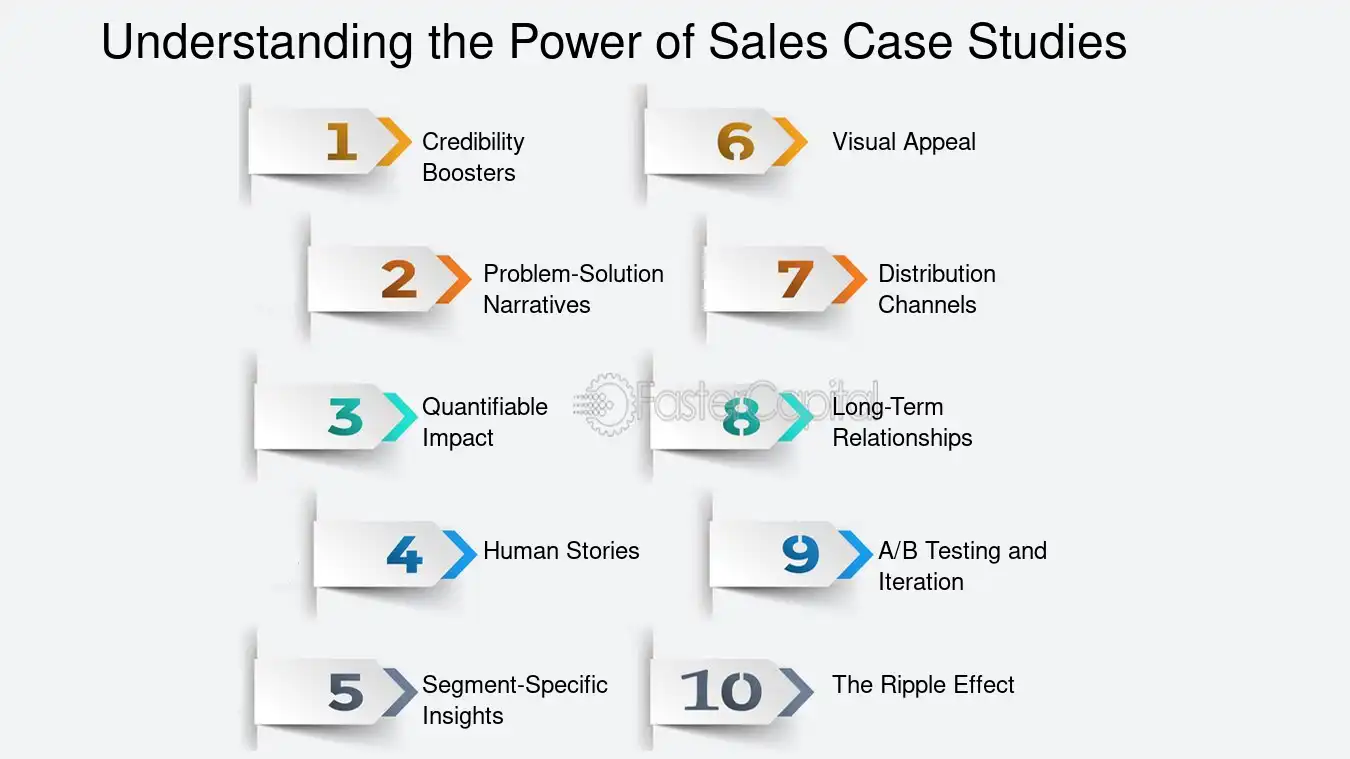 Understanding the Power of Sales Case Studies

1 Credibility Boosters

2 Problem-Solution Narratives

3 Quantifiable Impact

4 Human Stories

5 Segment-Specific Insights

6 Visual Appeal

7 Distribution Channels

8 Long-Term Relationships

9 A/B Testing and Iteration

10 The Ripple Effect

FasterCapital